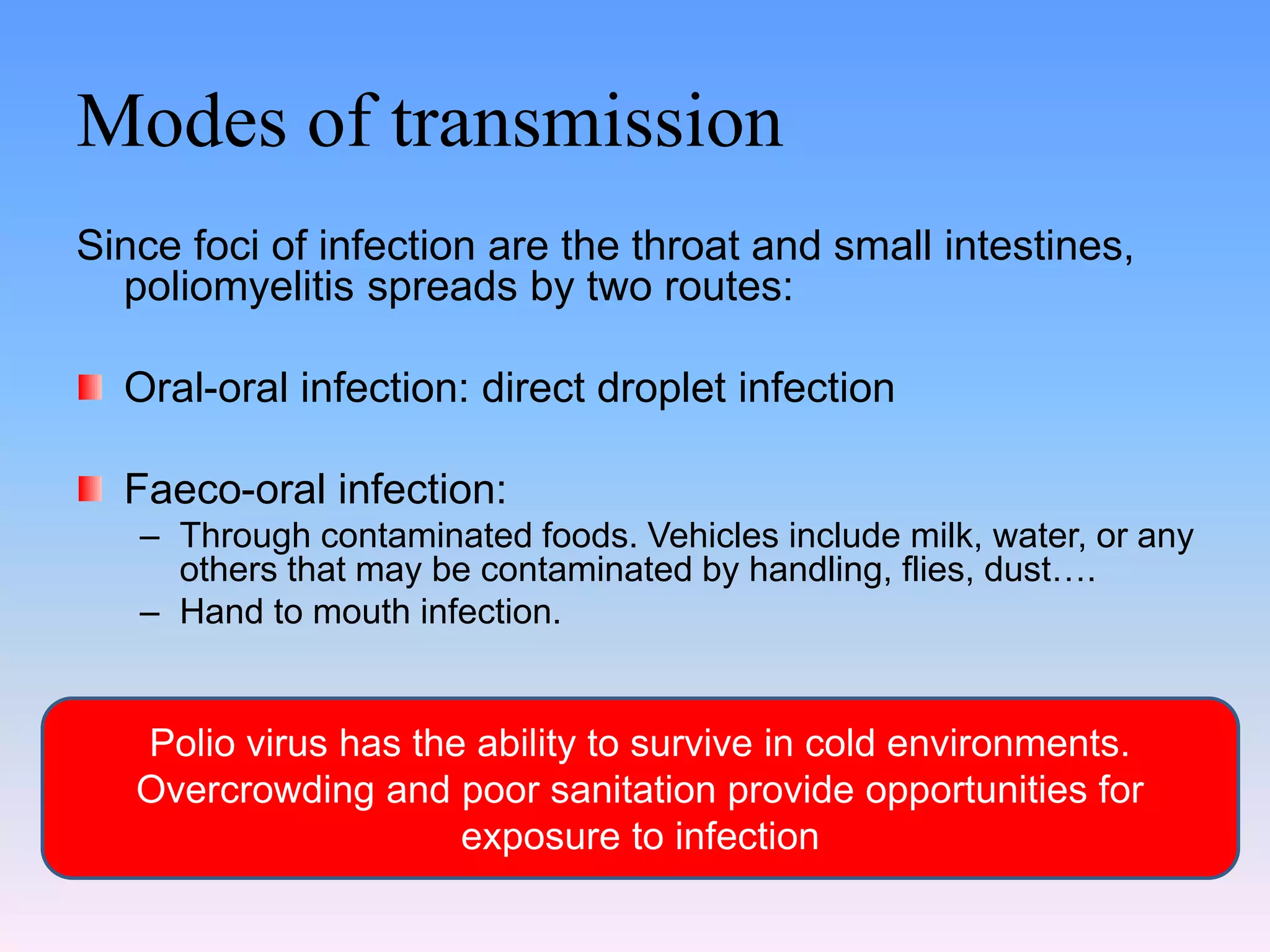 Modes of transmission

Since foci of infection are the throat and small intestines, poliomyelitis spreads by two routes:

Oral-oral infection: direct droplet infection

Faeco-oral infection:
– Through contaminated foods. Vehicles include milk, water, or any others that may be contaminated by handling, flies, dust….
– Hand to mouth infection.

Polio virus has the ability to survive in cold environments. Overcrowding and poor sanitation provide opportunities for exposure to infection